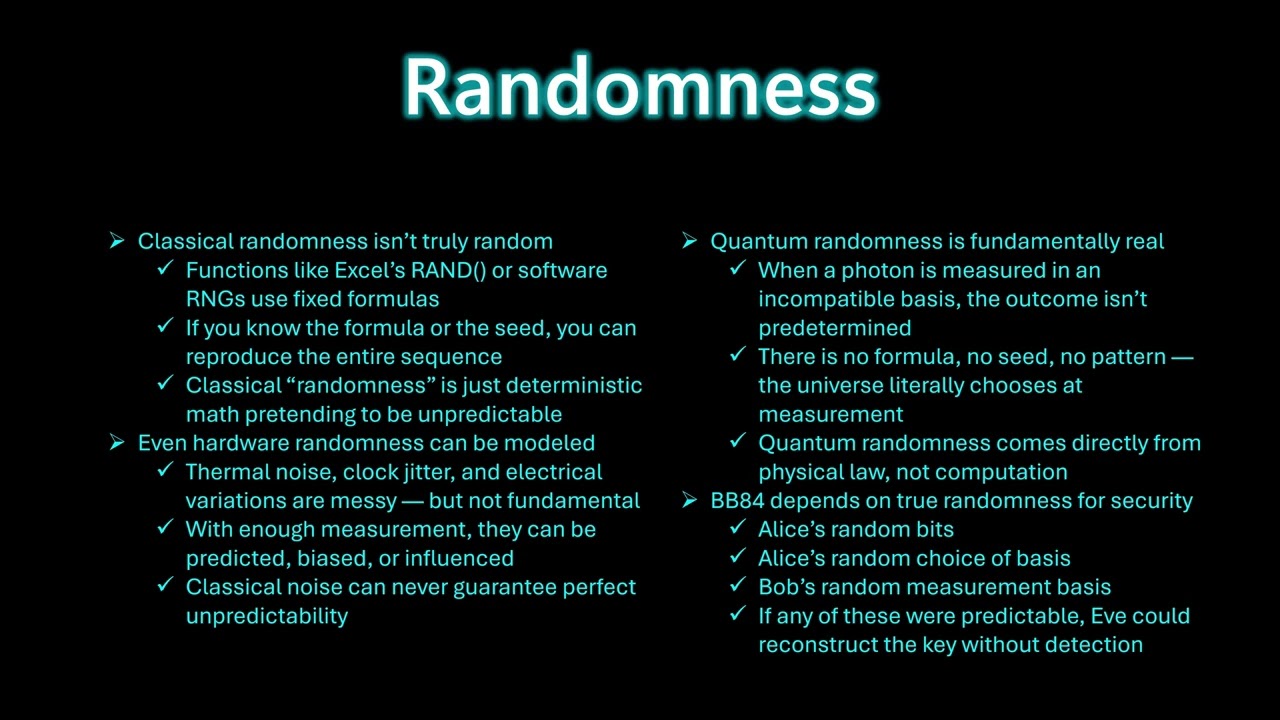 Randomness

➢ Classical randomness isn't truly random
✓ Functions like Excel's RAND() or software RNGs use fixed formulas
✓ If you know the formula or the seed, you can reproduce the entire sequence
✓ Classical "randomness" is just deterministic math pretending to be unpredictable
➢ Even hardware randomness can be modeled
✓ Thermal noise, clock jitter, and electrical variations are messy — but not fundamental
✓ With enough measurement, they can be predicted, biased, or influenced
✓ Classical noise can never guarantee perfect unpredictability

➢ Quantum randomness is fundamentally real
✓ When a photon is measured in an incompatible basis, the outcome isn't predetermined
✓ There is no formula, no seed, no pattern — the universe literally chooses at measurement
✓ Quantum randomness comes directly from physical law, not computation
➢ BB84 depends on true randomness for security
✓ Alice's random bits
✓ Alice's random choice of basis
✓ Bob's random measurement basis
✓ If any of these were predictable, Eve could reconstruct the key without detection